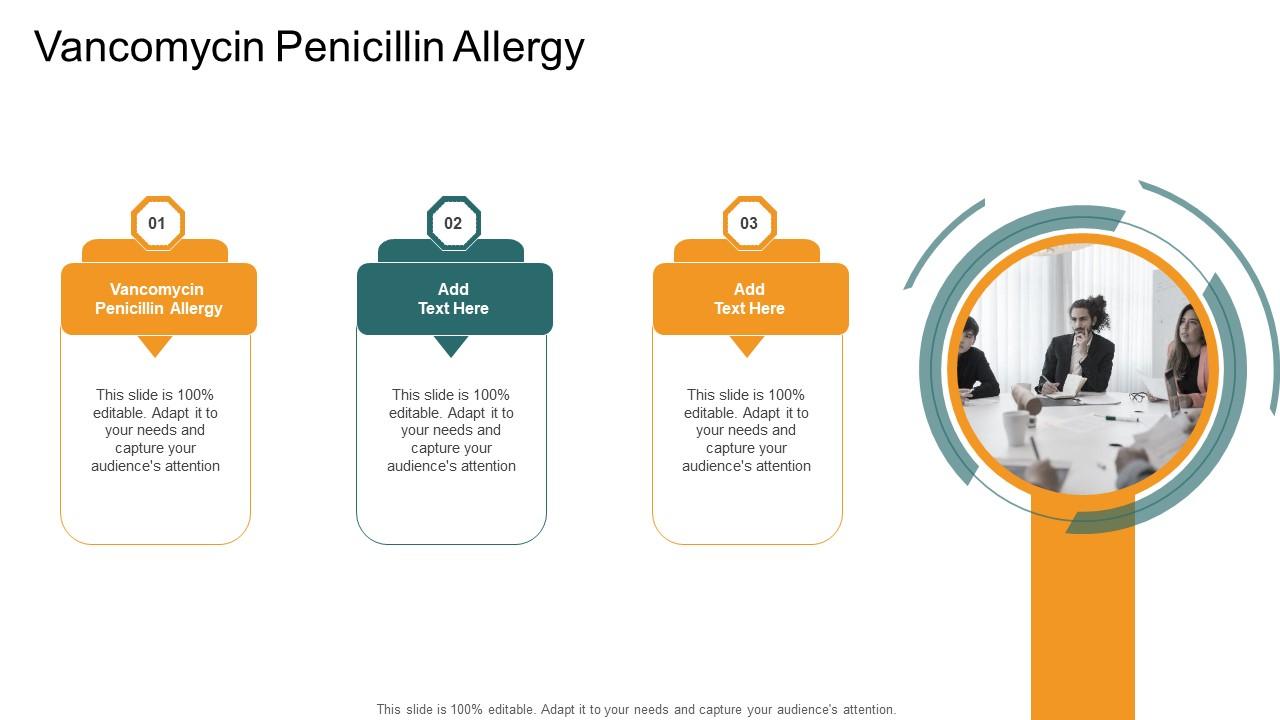 Vancomycin Penicillin Allergy

01

Vancomycin Penicillin Allergy

This slide is 100% editable. Adapt it to your needs and capture your audience's attention

02

Add Text Here

This slide is 100% editable. Adapt it to your needs and capture your audience's attention

03

Add Text Here

This slide is 100% editable. Adapt it to your needs and capture your audience's attention

This slide is 100% editable. Adapt it to your needs and capture your audience's attention.